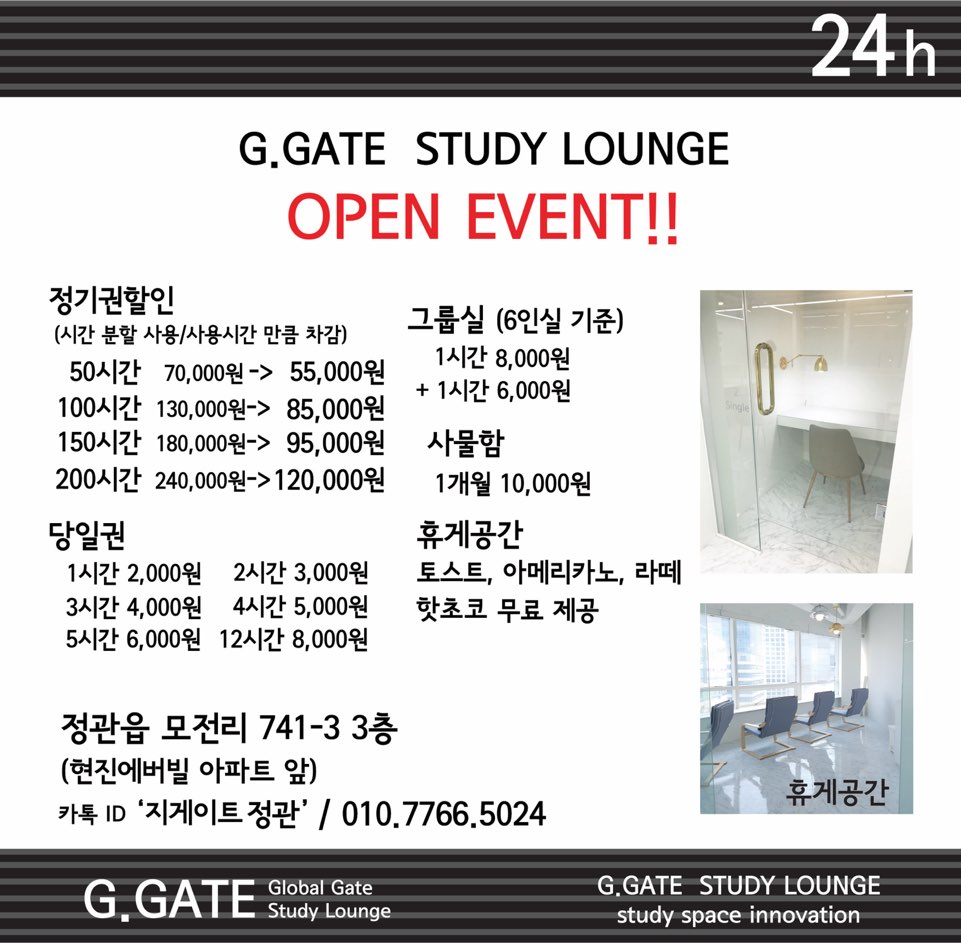 24h

G.GATE STUDY LOUNGE

OPEN EVENT!!

정기권할인
(시간 분할 사용/사용시간 만큼 차감)
50시간 70,000원 -> 55,000원
100시간 130,000원-> 85,000원
150시간 180,000원-> 95,000원
200시간 240,000원->120,000원

당일권
1시간 2,000원 2시간 3,000원
3시간 4,000원 4시간 5,000원
5시간 6,000원 12시간 8,000원

그룹실 (6인실 기준)
1시간 8,000원
+ 1시간 6,000원

사물함
1개월 10,000원

휴게공간
토스트, 아메리카노, 라떼
핫초코 무료 제공

Single

휴게공간

정관읍 모전리 741-3 3층
(현진에버빌 아파트 앞)
카톡 ID '지게이트정관' / 010.7766.5024

G.GATE Global Gate Study Lounge

G.GATE STUDY LOUNGE
study space innovation